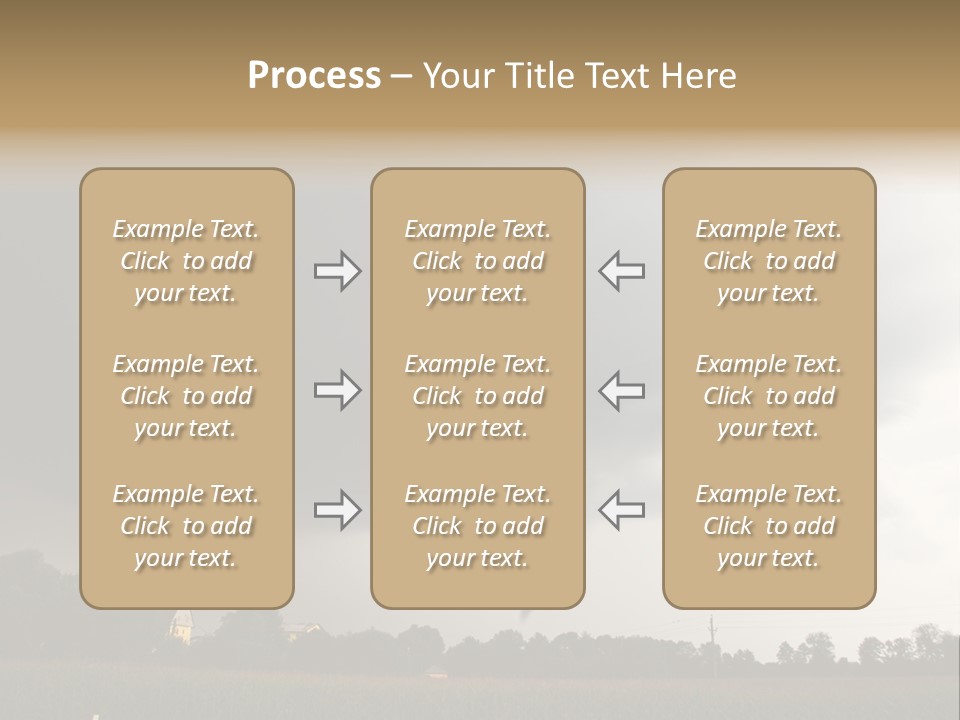 Process – Your Title Text Here

Example Text. Click to add your text.

Example Text. Click to add your text.

Example Text. Click to add your text.

Example Text. Click to add your text.

Example Text. Click to add your text.

Example Text. Click to add your text.

Example Text. Click to add your text.

Example Text. Click to add your text.

Example Text. Click to add your text.